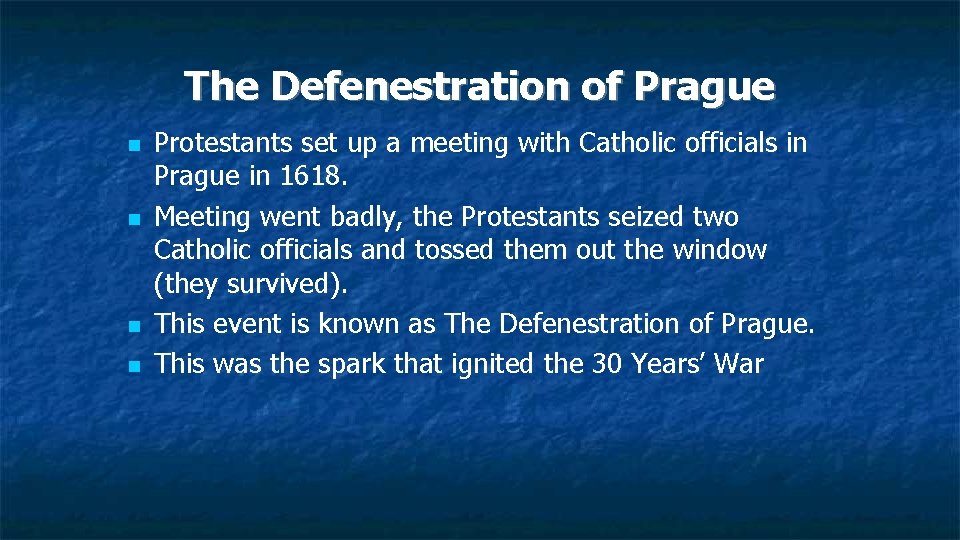 The Defenestration of Prague

- Protestants set up a meeting with Catholic officials in Prague in 1618.
- Meeting went badly, the Protestants seized two Catholic officials and tossed them out the window (they survived).
- This event is known as The Defenestration of Prague.
- This was the spark that ignited the 30 Years' War